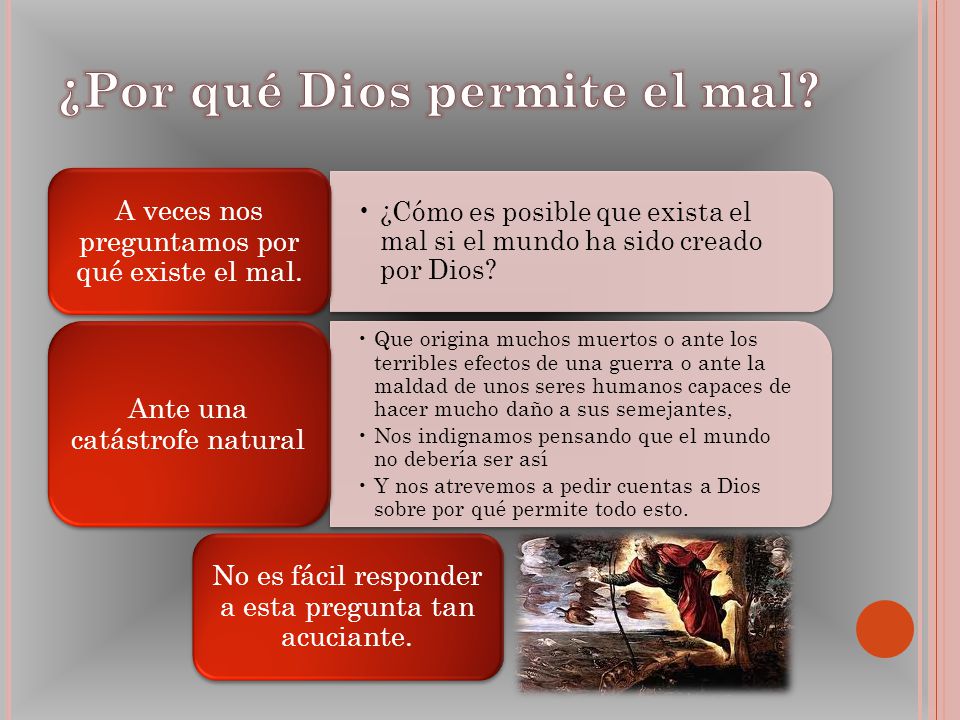 ¿Por qué Dios permite el mal?

A veces nos preguntamos por qué existe el mal.

• ¿Cómo es posible que exista el mal si el mundo ha sido creado por Dios?

Ante una catástrofe natural

• Que origina muchos muertos o ante los terribles efectos de una guerra o ante la maldad de unos seres humanos capaces de hacer mucho daño a sus semejantes,
• Nos indignamos pensando que el mundo no debería ser así
• Y nos atrevemos a pedir cuentas a Dios sobre por qué permite todo esto.

No es fácil responder a esta pregunta tan acuciante.